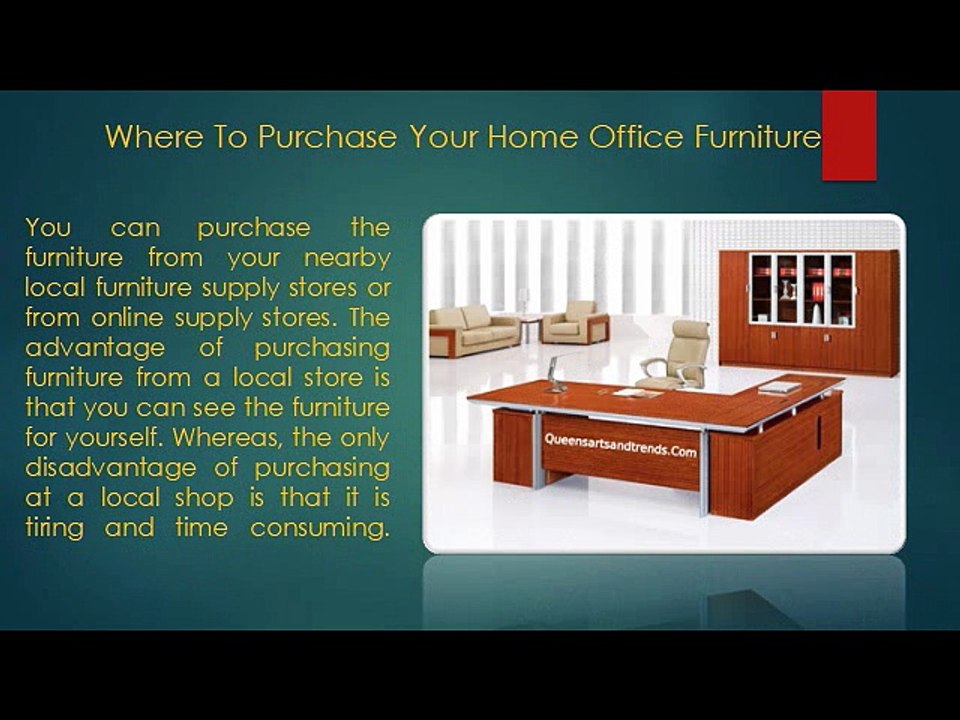 Where To Purchase Your Home Office Furniture

You can purchase the furniture from your nearby local furniture supply stores or from online supply stores. The advantage of purchasing furniture from a local store is that you can see the furniture for yourself. Whereas, the only disadvantage of purchasing at a local shop is that it is tiring and time consuming.

Queensartsandtrends.Com